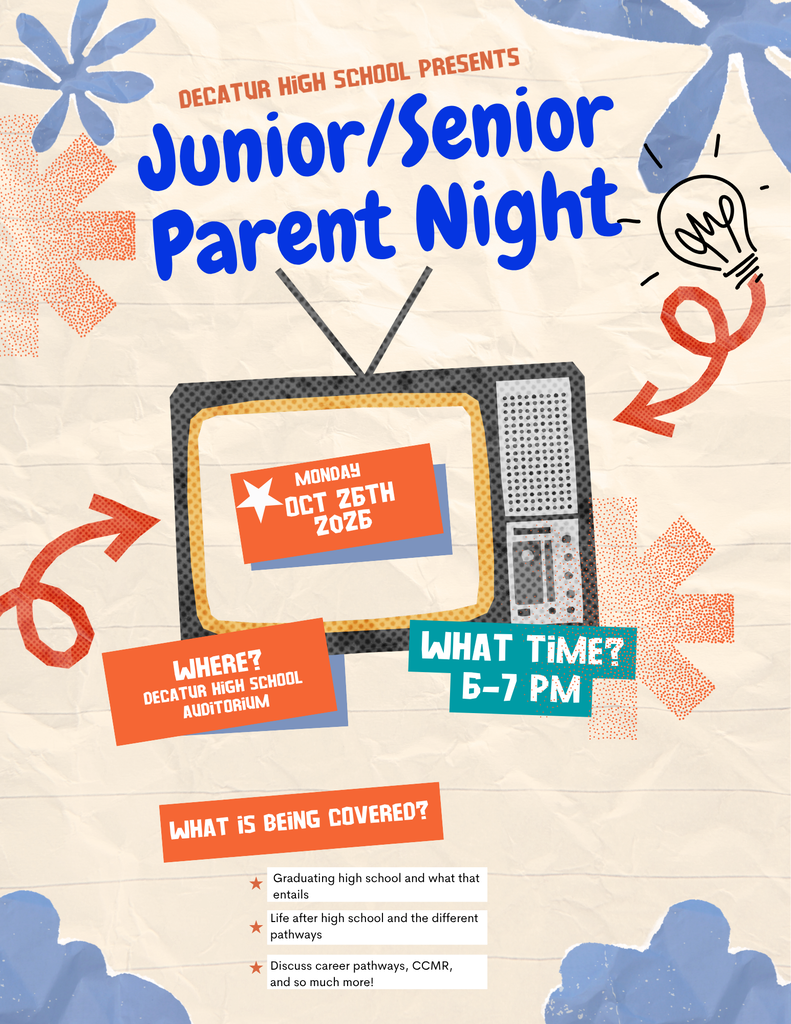 DECATUR HIGH SCHOOL PRESENTS

Junior/Senior Parent Night

MONDAY
OCT 26TH
2026

WHERE?
DECATUR HIGH SCHOOL
AUDITORIUM

WHAT TIME?
6-7 PM

WHAT IS BEING COVERED?

★ Graduating high school and what that entails

★ Life after high school and the different pathways

★ Discuss career pathways, CCMR, and so much more!